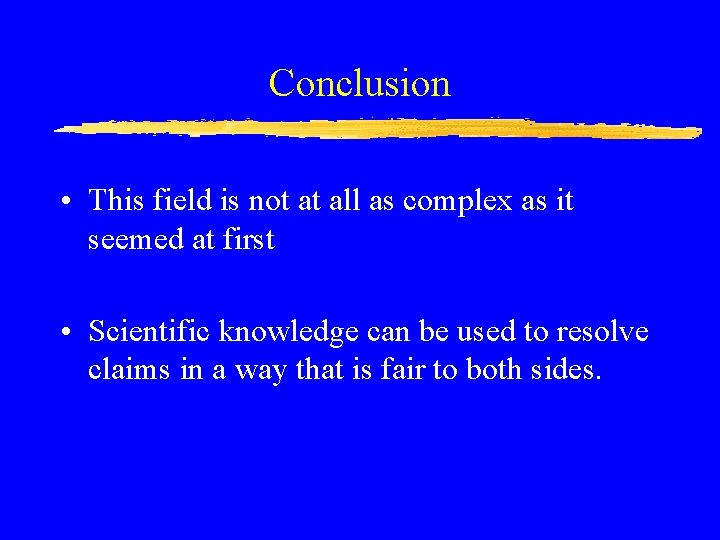 Conclusion

• This field is not at all as complex as it seemed at first

• Scientific knowledge can be used to resolve claims in a way that is fair to both sides.